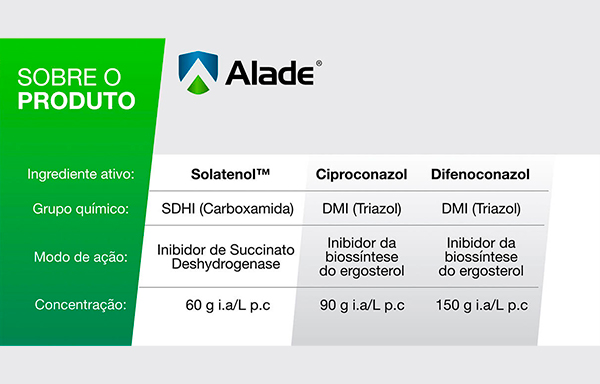 SOBRE O
PRODUTO

Alade®

| Ingrediente ativo: | Solatenol™ | Ciproconazol | Difenoconazol |
|---|---|---|---|
| Grupo químico: | SDHI (Carboxamida) | DMI (Triazol) | DMI (Triazol) |
| Modo de ação: | Inibidor de Succinato Deshydrogenase | Inibidor da biossíntese do ergosterol | Inibidor da biossíntese do ergosterol |
| Concentração: | 60 g i.a/L p.c | 90 g i.a/L p.c | 150 g i.a/L p.c |